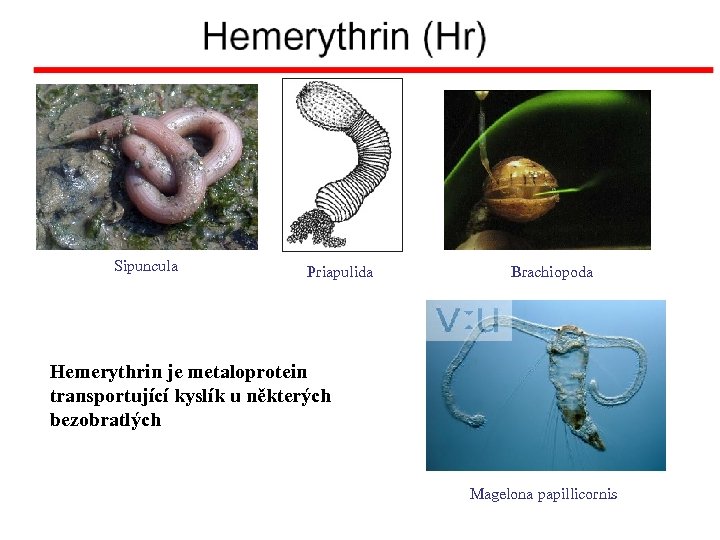 Hemerythrin (Hr)

Sipuncula

Priapulida

Brachiopoda

V:U

Hemerythrin je metaloprotein transportující kyslík u některých bezobratlých

Magelona papillicornis